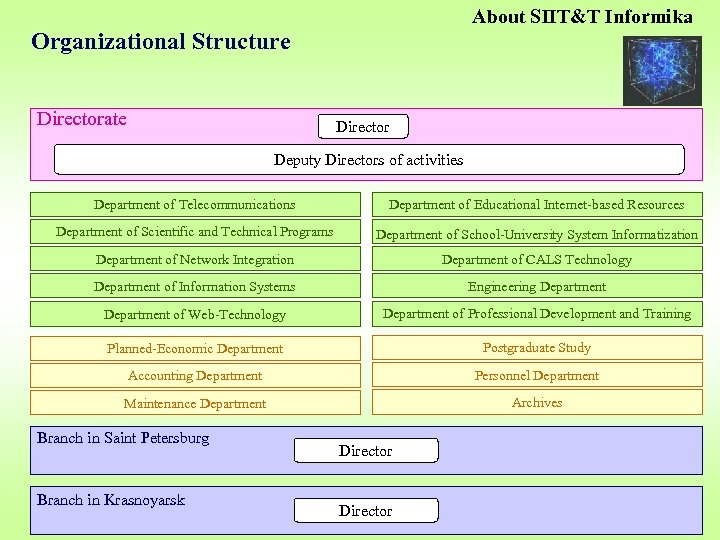 About SIIT&T Informika

Organizational Structure

Directorate

Director

Deputy Directors of activities

Department of Telecommunications

Department of Scientific and Technical Programs

Department of Network Integration

Department of Information Systems

Department of Web-Technology

Department of Educational Internet-based Resources

Department of School-University System Informatization

Department of CALS Technology

Engineering Department

Department of Professional Development and Training

Planned-Economic Department

Accounting Department

Maintenance Department

Postgraduate Study

Personnel Department

Archives

Branch in Saint Petersburg

Director

Branch in Krasnoyarsk

Director